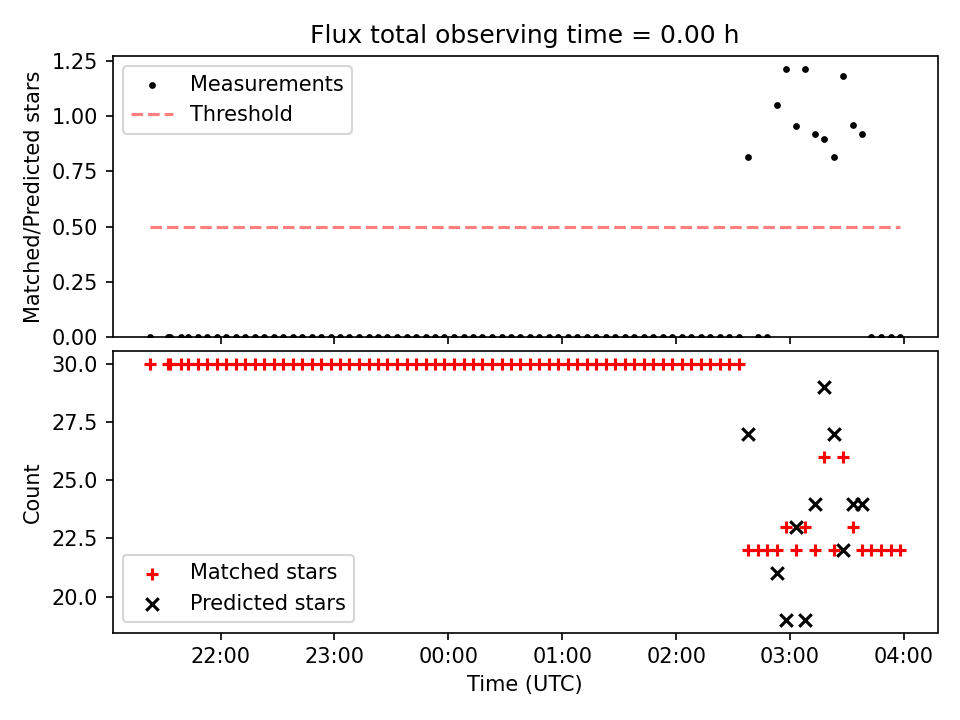 Flux total observing time = 0.00 h

Matched/Predicted stars

1.25
1.00
0.75
0.50
0.25
0.00

Measurements
Threshold

Count

30.0
27.5
25.0
22.5
20.0

Matched stars
Predicted stars

22:00
23:00
00:00
01:00
02:00
03:00
04:00

Time (UTC)